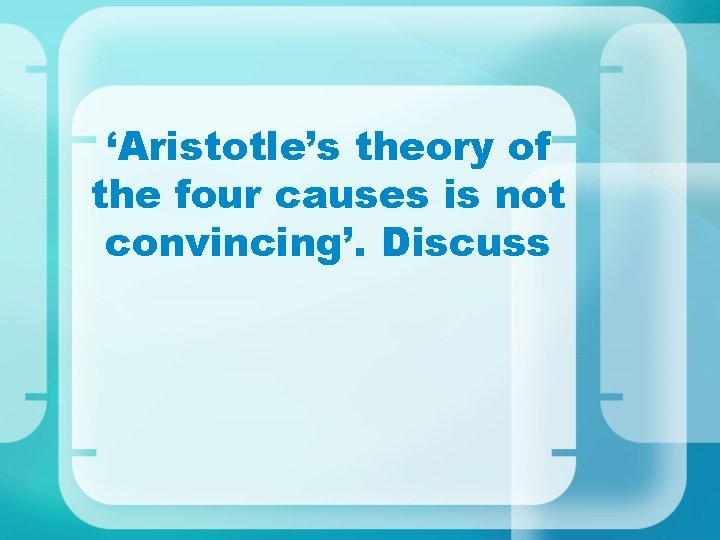 ‘Aristotle’s theory of the four causes is not convincing’. Discuss